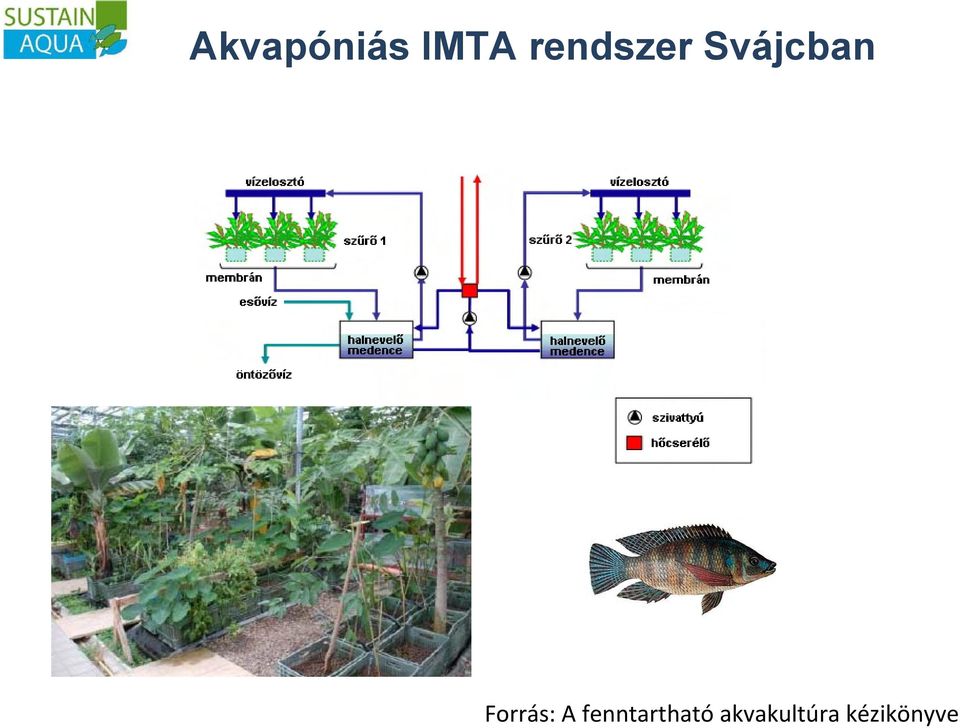 SUSTAIN AQUA

Akvapóniás IMTA rendszer Svájcban

vízelosztó

szűrő 1

membrán

esővíz

halnevelő medence

öntözővíz

vízelosztó

szűrő 2

membrán

halnevelő medence

szivattyú

hőcserélő

Forrás: A fenntartható akvakultúra kézikönyve